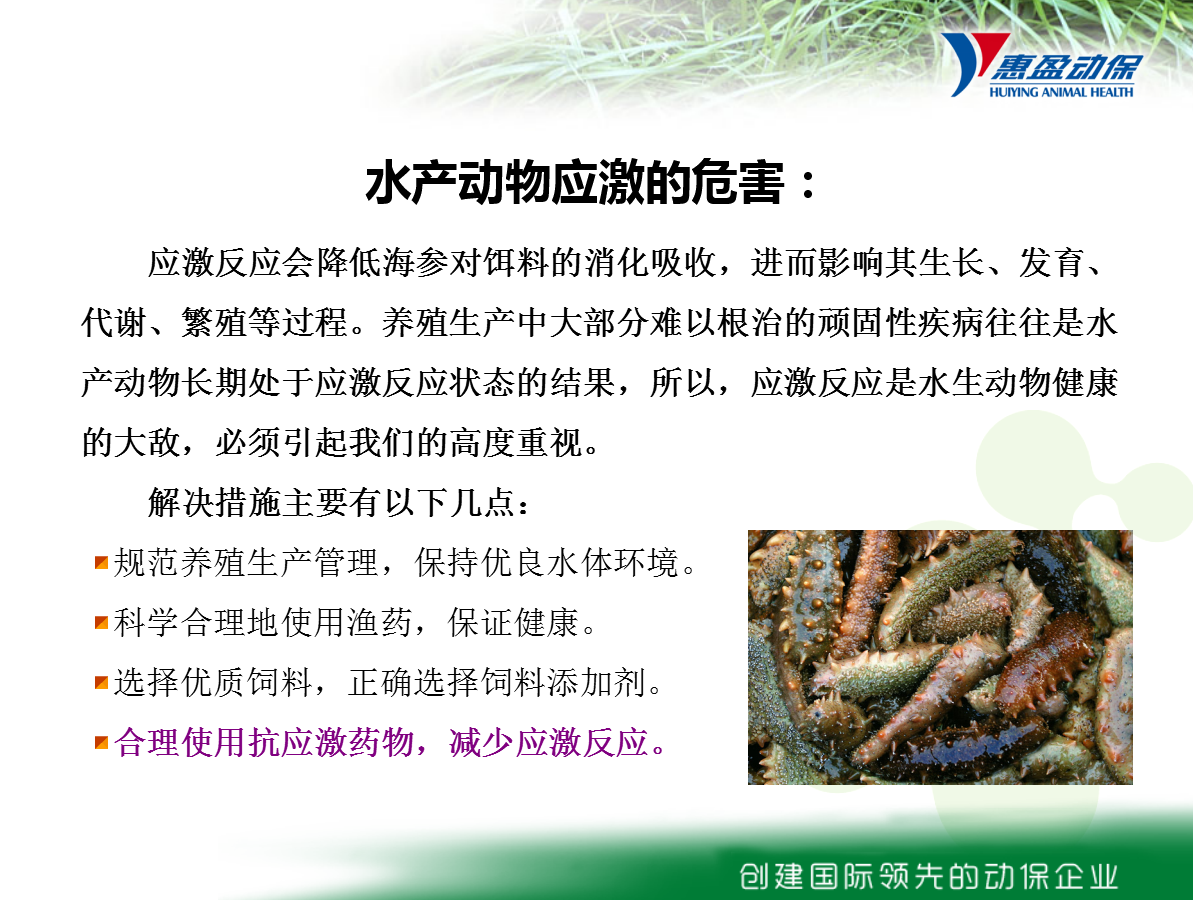 惠盈动保
HUIYING ANIMAL HEALTH

水产动物应激的危害：

应激反应会降低海参对饵料的消化吸收，进而影响其生长、发育、代谢、繁殖等过程。养殖生产中大部分难以根治的顽固性疾病往往是水产动物长期处于应激反应状态的结果，所以，应激反应是水生动物健康的大敌，必须引起我们的高度重视。

解决措施主要有以下几点：

规范养殖生产管理，保持优良水体环境。

科学合理地使用渔药，保证健康。

选择优质饲料，正确选择饲料添加剂。

合理使用抗应激药物，减少应激反应。

创建国际领先的动保企业